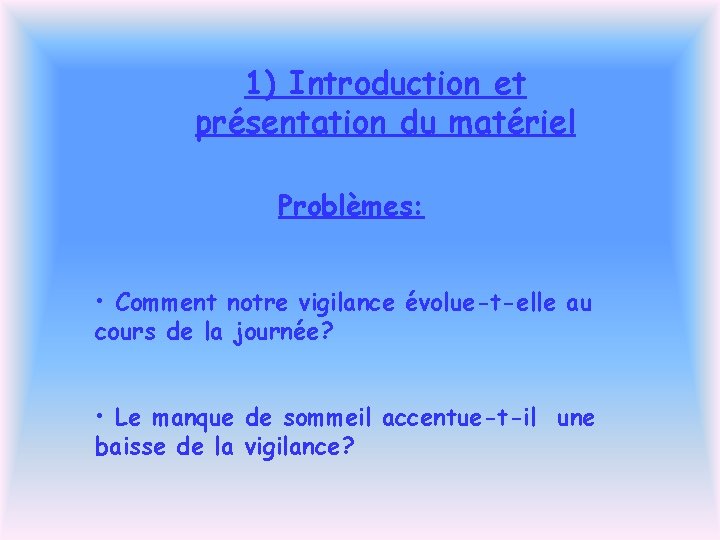 1) Introduction et présentation du matériel

Problèmes:

• Comment notre vigilance évolue-t-elle au cours de la journée?

• Le manque de sommeil accentue-t-il une baisse de la vigilance?